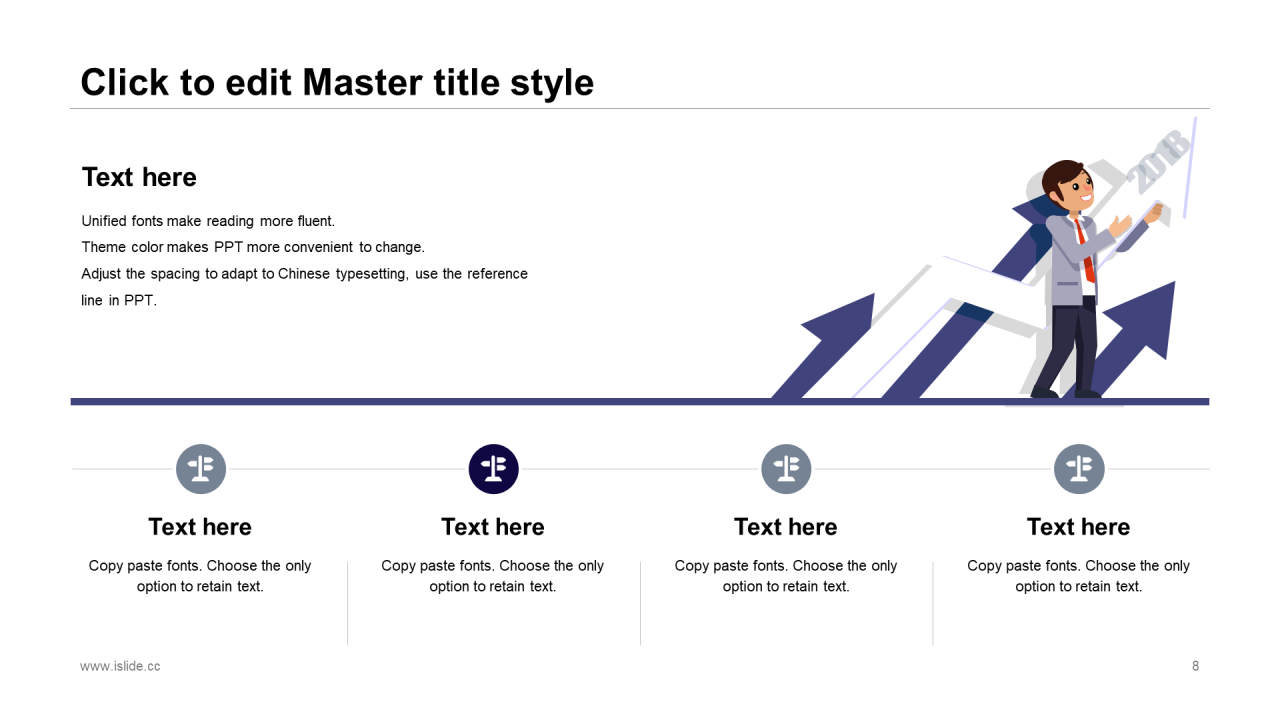 Click to edit Master title style

Text here

Unified fonts make reading more fluent.
Theme color makes PPT more convenient to change.
Adjust the spacing to adapt to Chinese typesetting, use the reference line in PPT.

2018

Text here

Copy paste fonts. Choose the only option to retain text.

Text here

Copy paste fonts. Choose the only option to retain text.

Text here

Copy paste fonts. Choose the only option to retain text.

Text here

Copy paste fonts. Choose the only option to retain text.

www.islide.cc

8